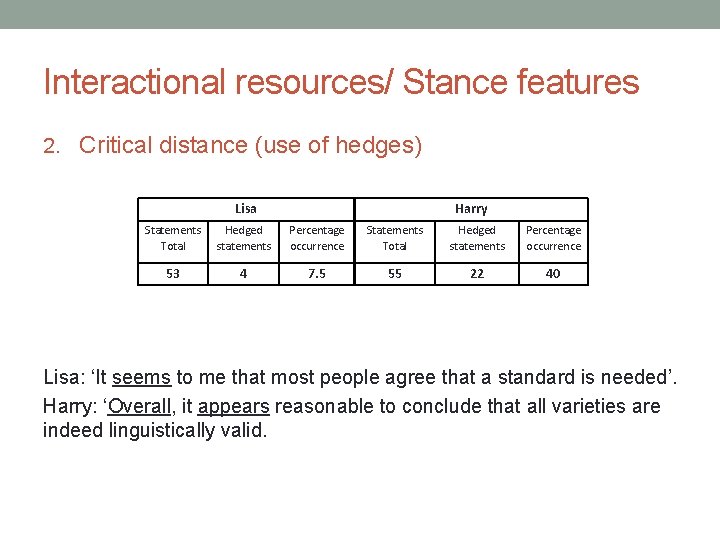 Interactional resources/ Stance features

2. Critical distance (use of hedges)

| Lisa | | | Harry | | |
|---|---|---|---|---|---|
| Statements Total | Hedged statements | Percentage occurrence | Statements Total | Hedged statements | Percentage occurrence |
| 53 | 4 | 7.5 | 55 | 22 | 40 |

Lisa: ‘It seems to me that most people agree that a standard is needed’.

Harry: ‘Overall, it appears reasonable to conclude that all varieties are indeed linguistically valid.